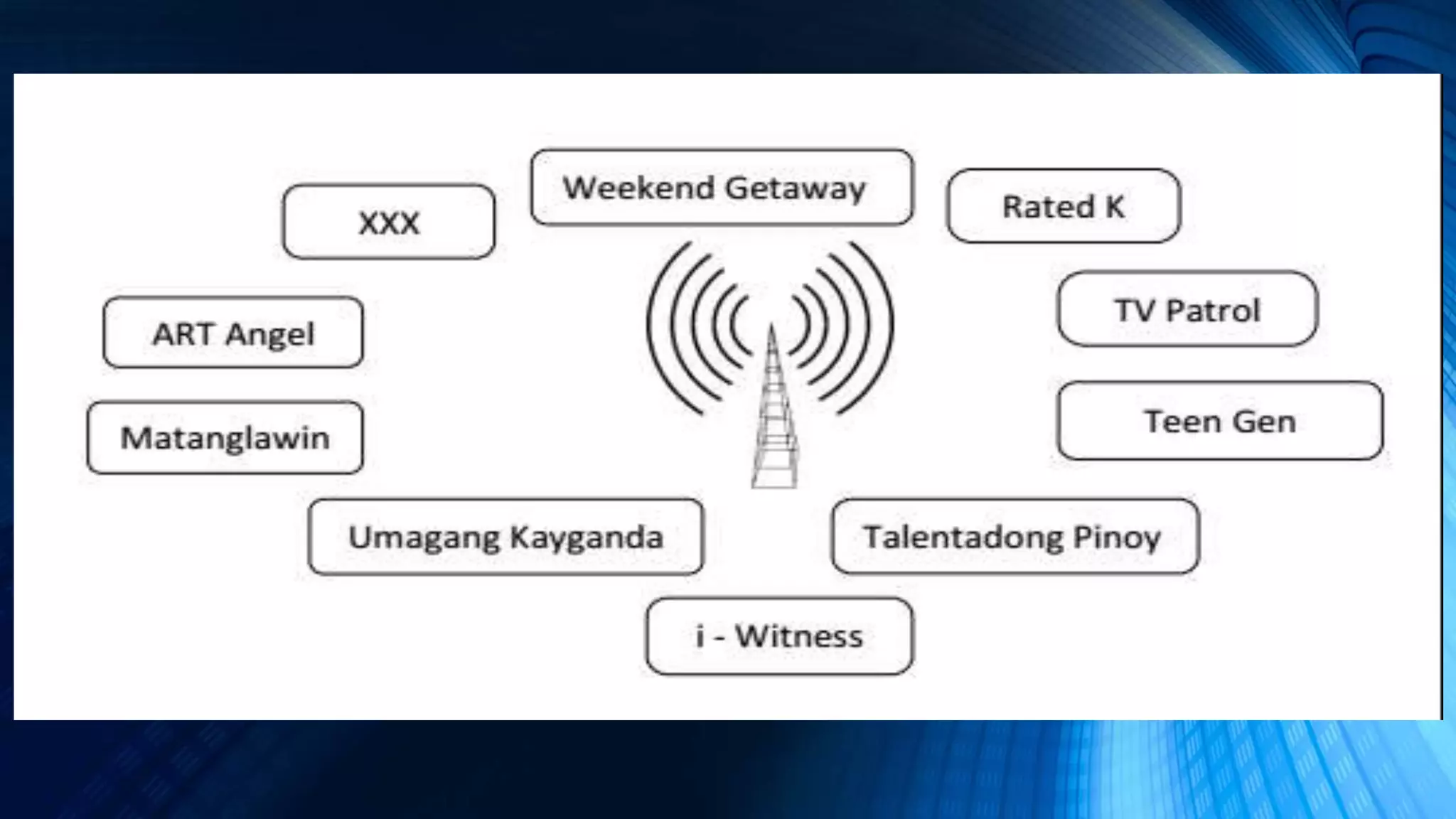 Weekend Getaway

XXX

Rated K

ART Angel

TV Patrol

Matanglawin

Teen Gen

Umagang Kayganda

Talentadong Pinoy

i - Witness